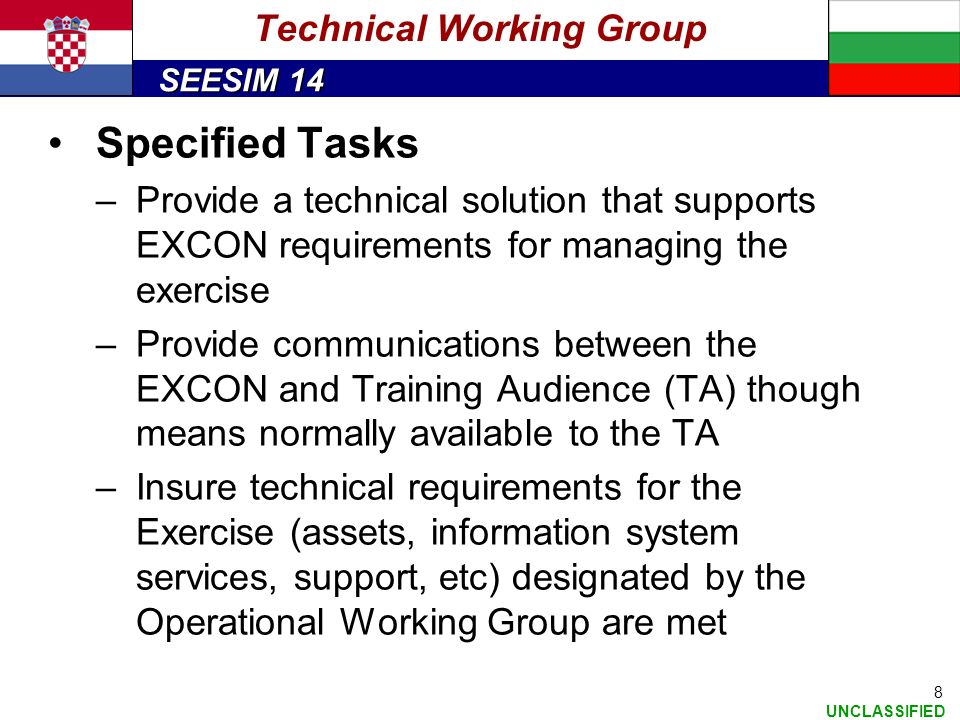 Technical Working Group

SEESIM 14

• Specified Tasks

– Provide a technical solution that supports EXCON requirements for managing the exercise

– Provide communications between the EXCON and Training Audience (TA) though means normally available to the TA

– Insure technical requirements for the Exercise (assets, information system services, support, etc) designated by the Operational Working Group are met

8

UNCLASSIFIED